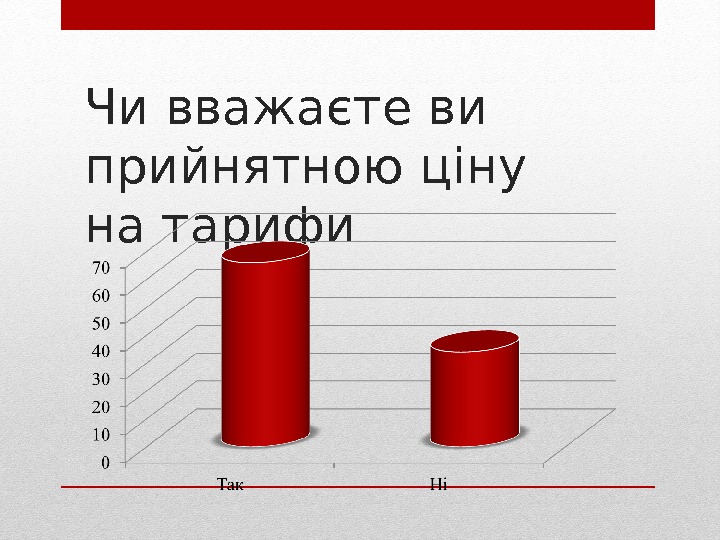 Чи вважаєте ви прийнятною ціну на тарифи

70
60
50
40
30
20
10
0

Так
Ні